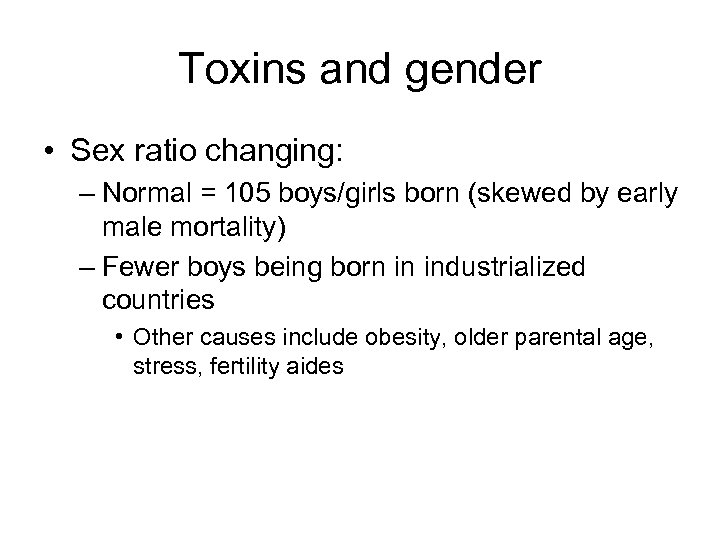 Toxins and gender

• Sex ratio changing:
– Normal = 105 boys/girls born (skewed by early male mortality)
– Fewer boys being born in industrialized countries
• Other causes include obesity, older parental age, stress, fertility aides